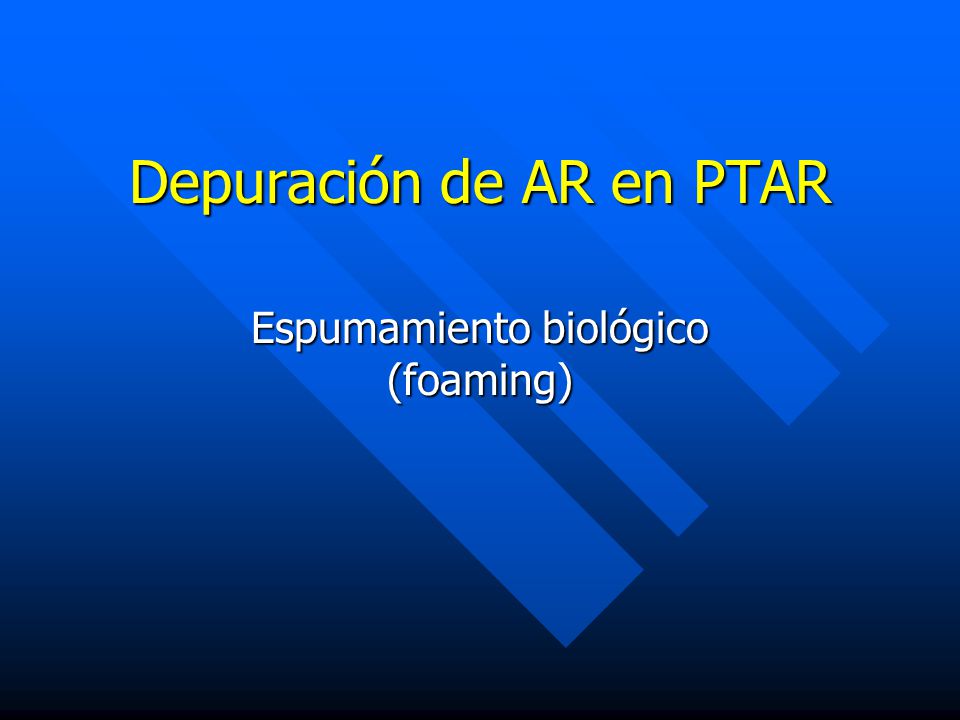 Depuración de AR en PTAR

Espumamiento biológico
(foaming)